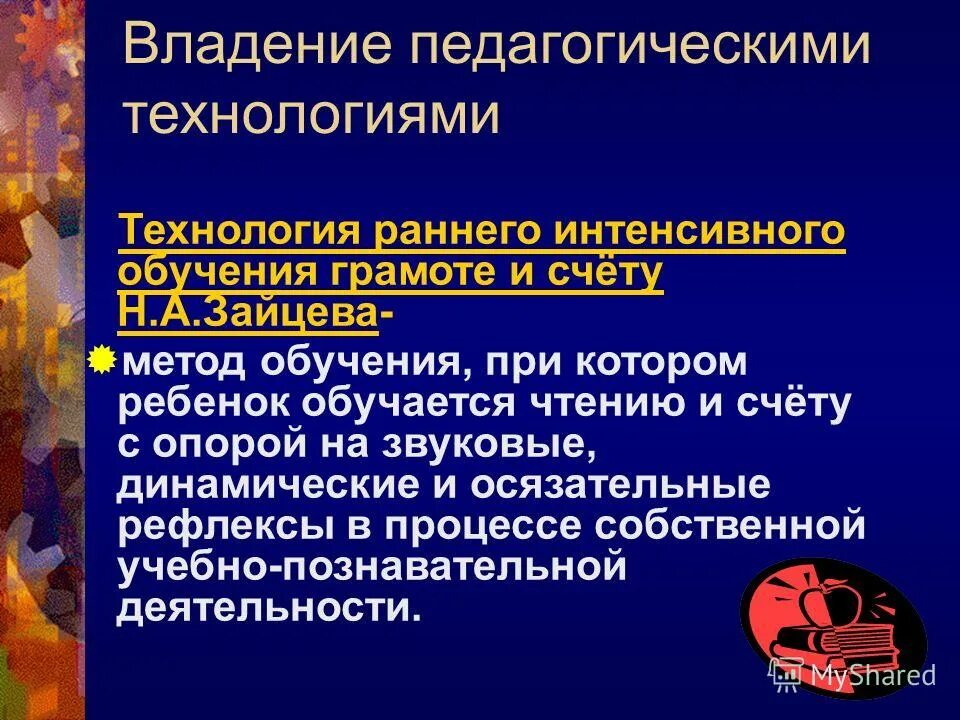 Владение педагогическими технологиями

Технология раннего интенсивного обучения грамоте и счёту Н.А.Зайцева-

метод обучения, при котором ребенок обучается чтению и счёту с опорой на звуковые, динамические и осязательные рефлексы в процессе собственной учебно-познавательной деятельности.

MyShared